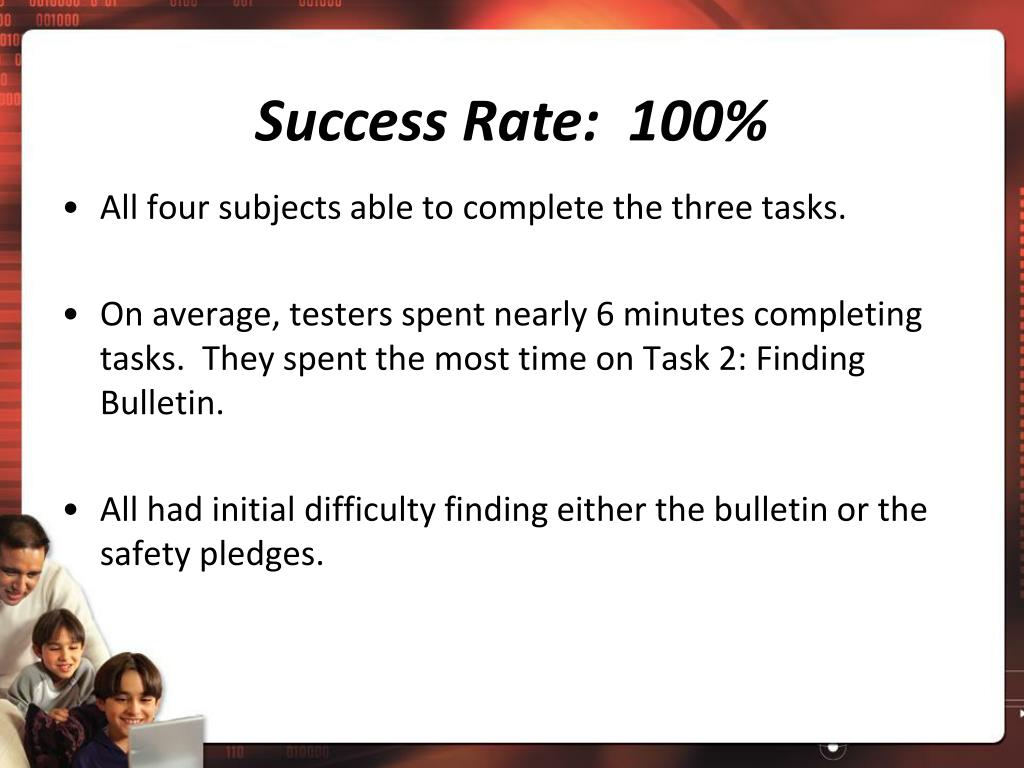 Success Rate:  100%

• All four subjects able to complete the three tasks.

• On average, testers spent nearly 6 minutes completing tasks.  They spent the most time on Task 2: Finding Bulletin.

• All had initial difficulty finding either the bulletin or the safety pledges.